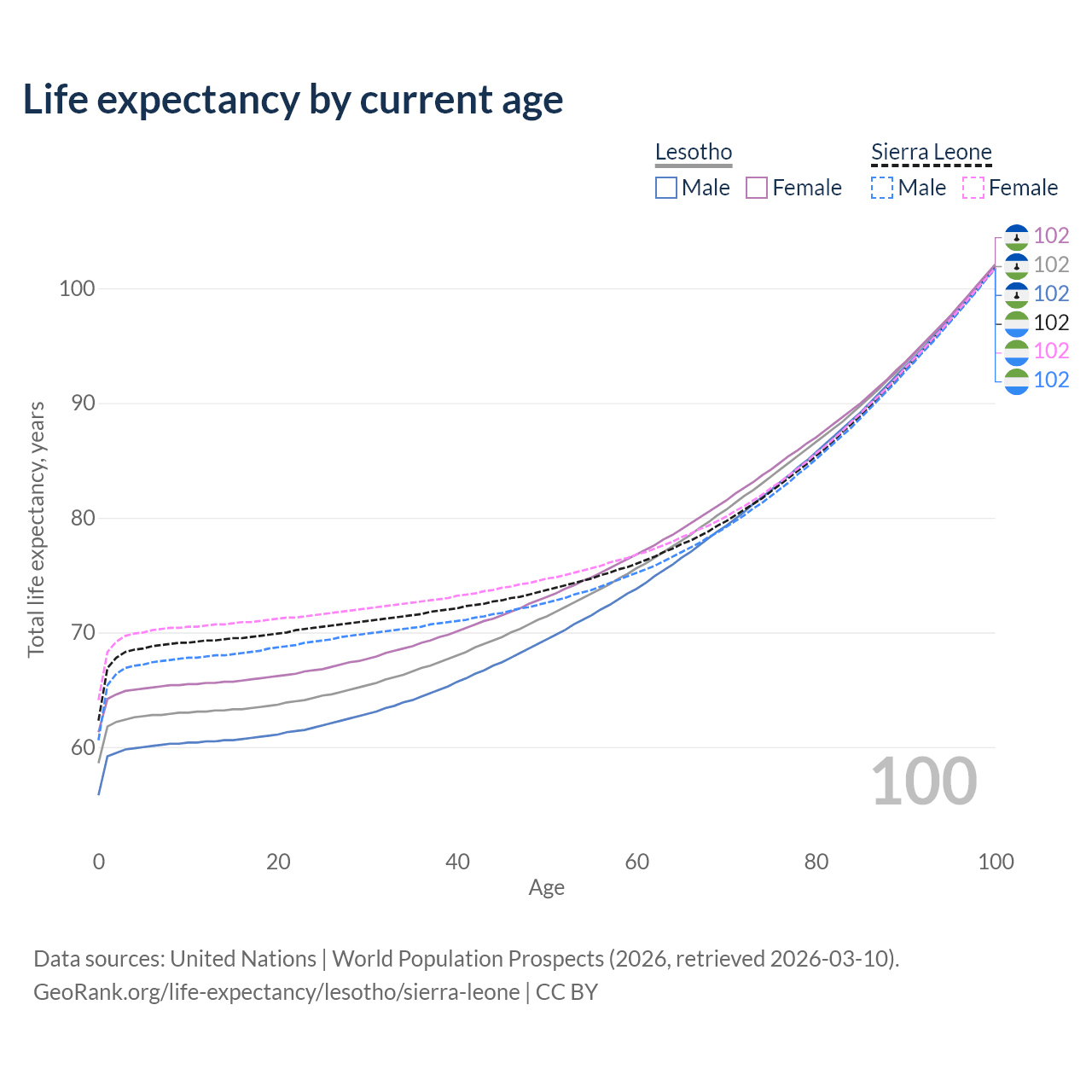 Life expectancy by current age

Lesotho
Male Female

Sierra Leone
Male Female

102
102
102
102
102
102

100
90
80
70
60

Total life expectancy, years

100

0 20 40 60 80 100
Age

Data sources: United Nations | World Population Prospects (2026, retrieved 2026-03-10).
GeoRank.org/life-expectancy/lesotho/sierra-leone | CC BY